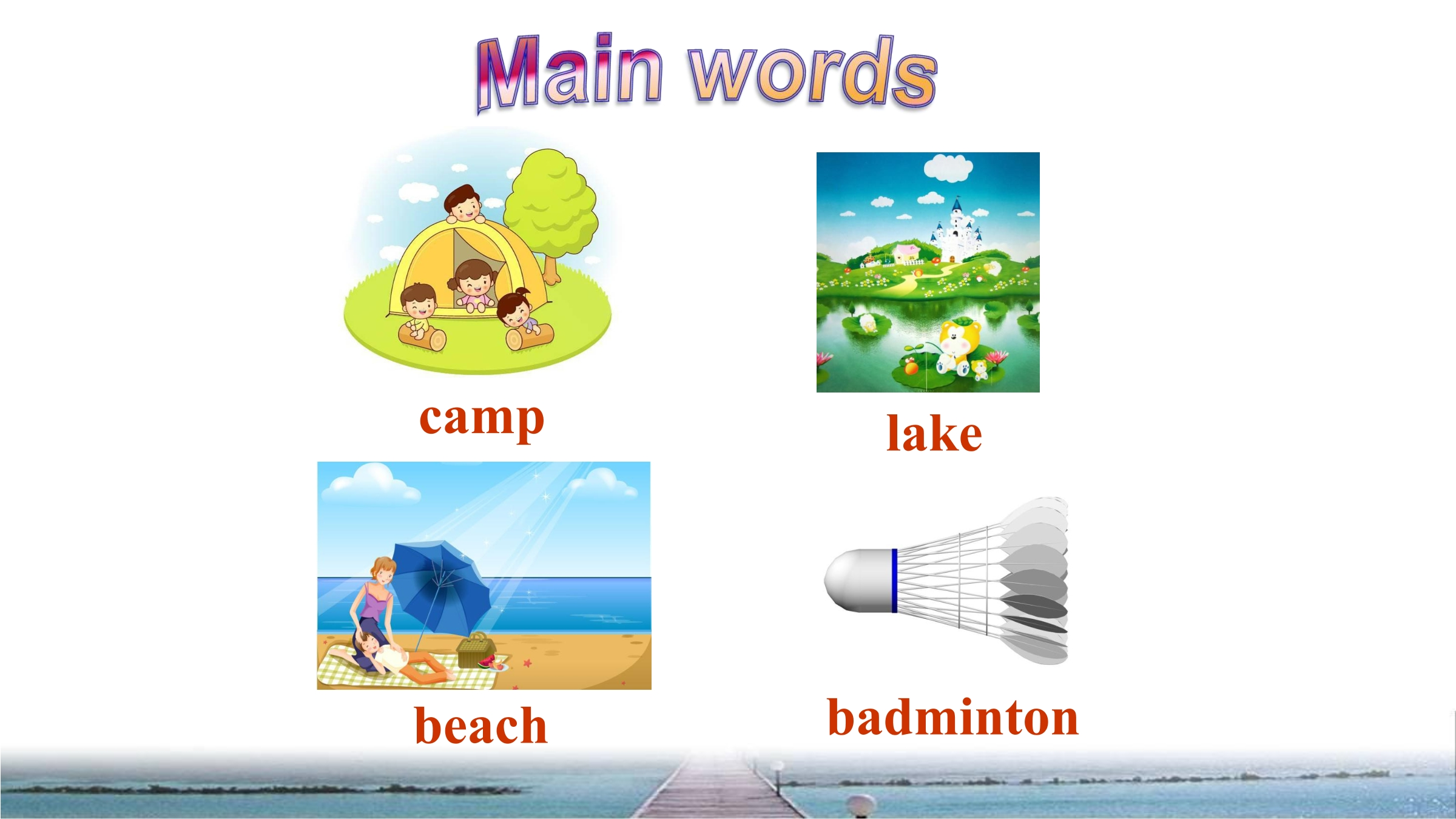 Main words

camp

lake

beach

badminton